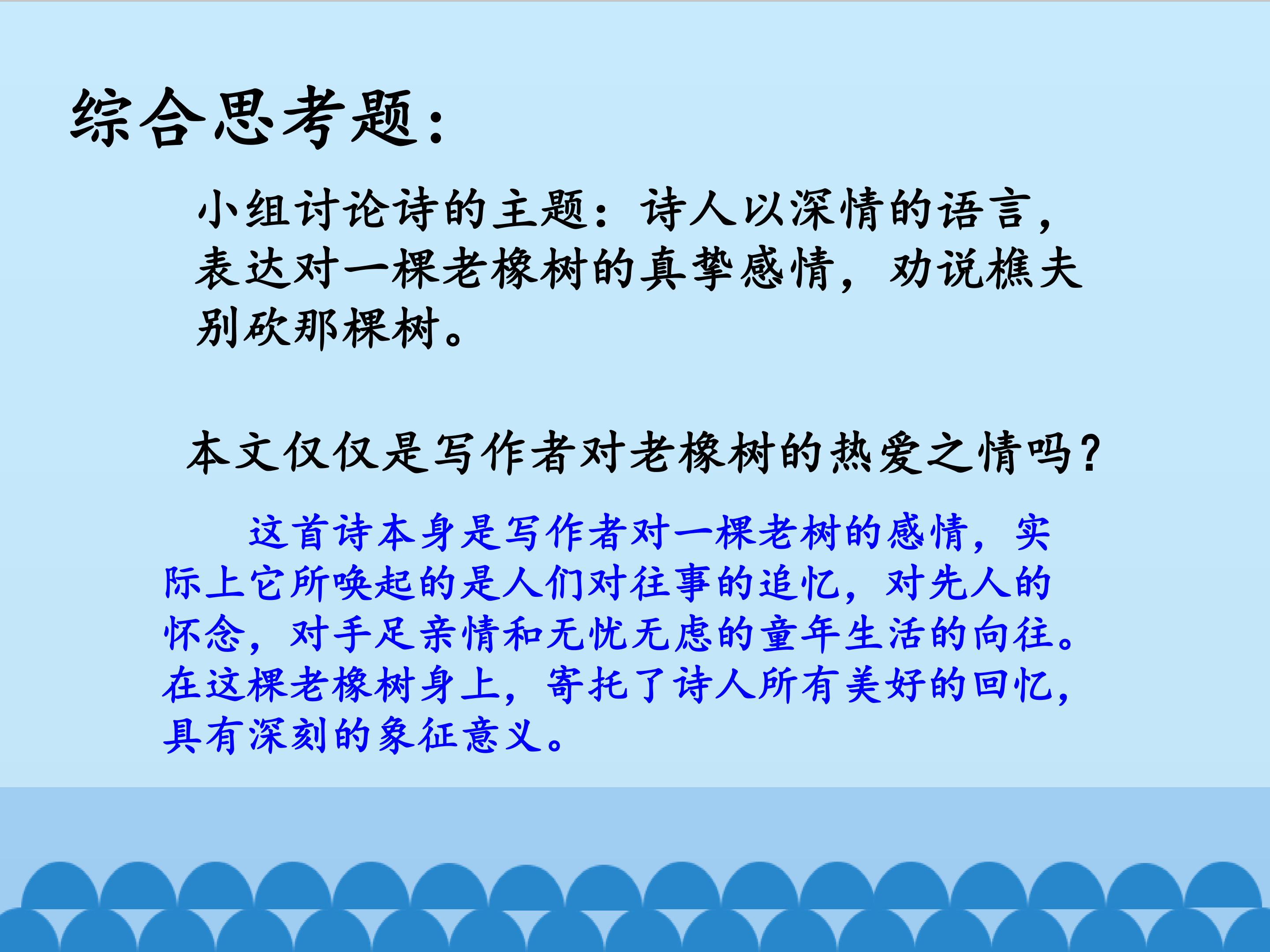 综合思考题：

小组讨论诗的主题：诗人以深情的语言，表达对一棵老橡树的真挚感情，劝说樵夫别砍那棵树。

本文仅仅是写作者对老橡树的热爱之情吗？

这首诗本身是写作者对一棵老树的感情，实际上它所唤起的是人们对往事的追忆，对先人的怀念，对手足亲情和无忧无虑的童年生活的向往。在这棵老橡树身上，寄托了诗人所有美好的回忆，具有深刻的象征意义。